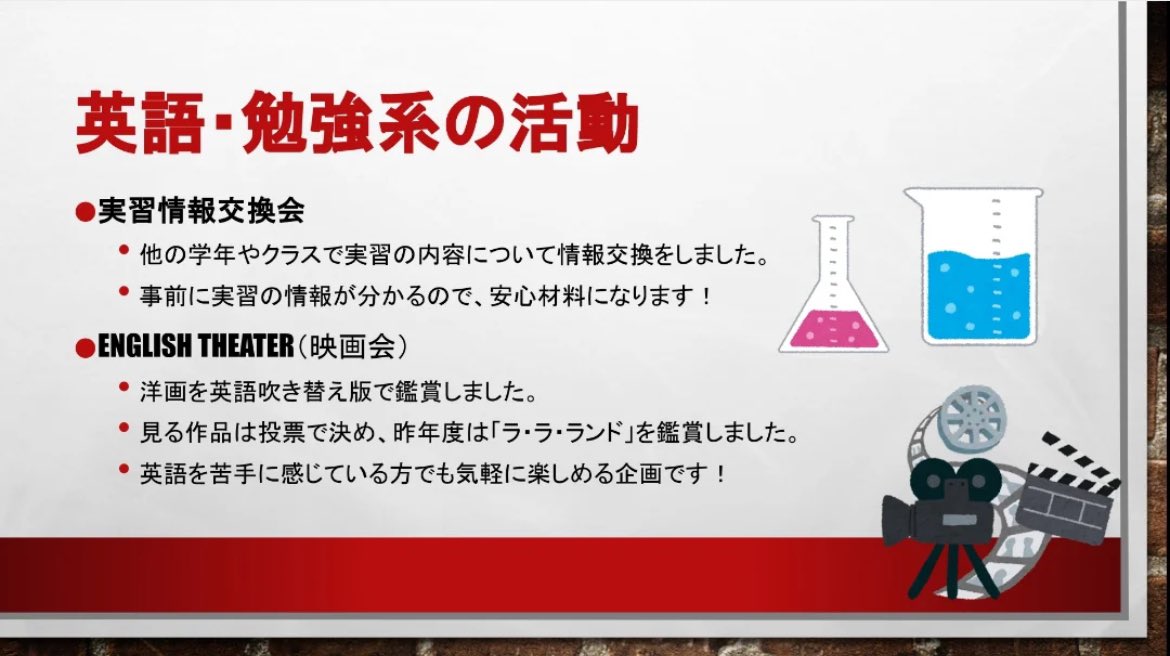 英語･勉強系の活動

●実習情報交換会

• 他の学年やクラスで実習の内容について情報交換をしました。

• 事前に実習の情報が分かるので、安心材料になります！

●ENGLISH THEATER（映画会）

• 洋画を英語吹き替え版で鑑賞しました。

• 見る作品は投票で決め、昨年度は「ラ･ラ･ランド」を鑑賞しました。

• 英語を苦手に感じている方でも気軽に楽しめる企画です！